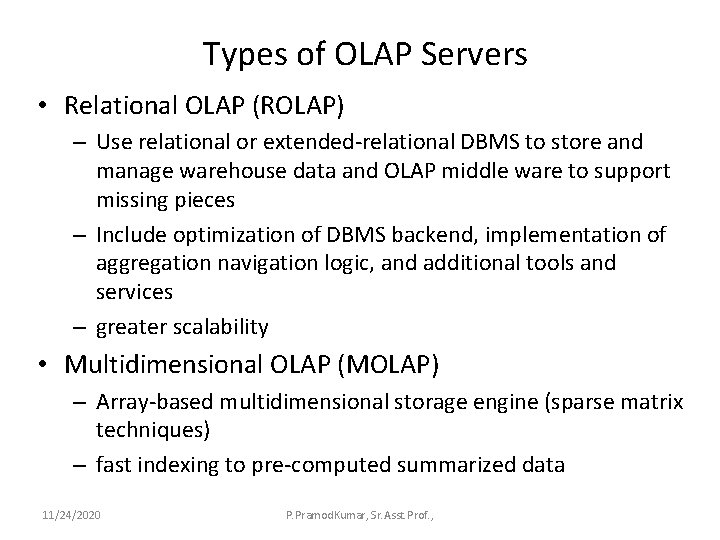 Types of OLAP Servers

• Relational OLAP (ROLAP)
– Use relational or extended-relational DBMS to store and manage warehouse data and OLAP middle ware to support missing pieces
– Include optimization of DBMS backend, implementation of aggregation navigation logic, and additional tools and services
– greater scalability

• Multidimensional OLAP (MOLAP)
– Array-based multidimensional storage engine (sparse matrix techniques)
– fast indexing to pre-computed summarized data

11/24/2020

P.PramodKumar, Sr.Asst Prof.,